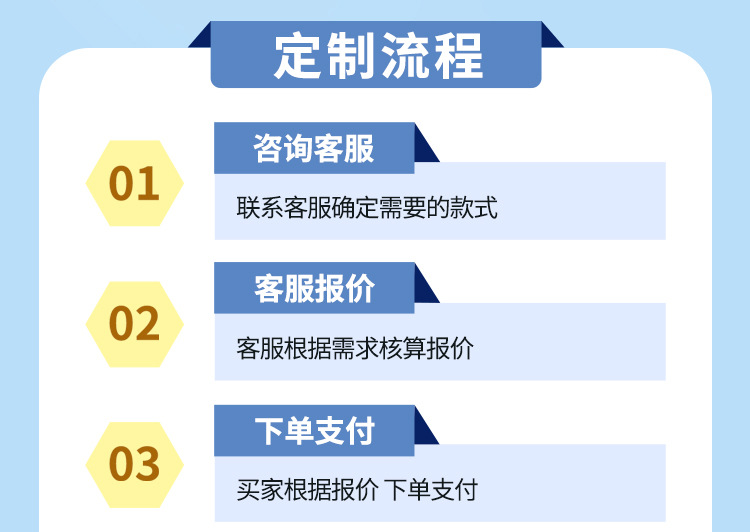 定制流程

01

咨询客服

联系客服确定需要的款式

02

客服报价

客服根据需求核算报价

03

下单支付

买家根据报价 下单支付